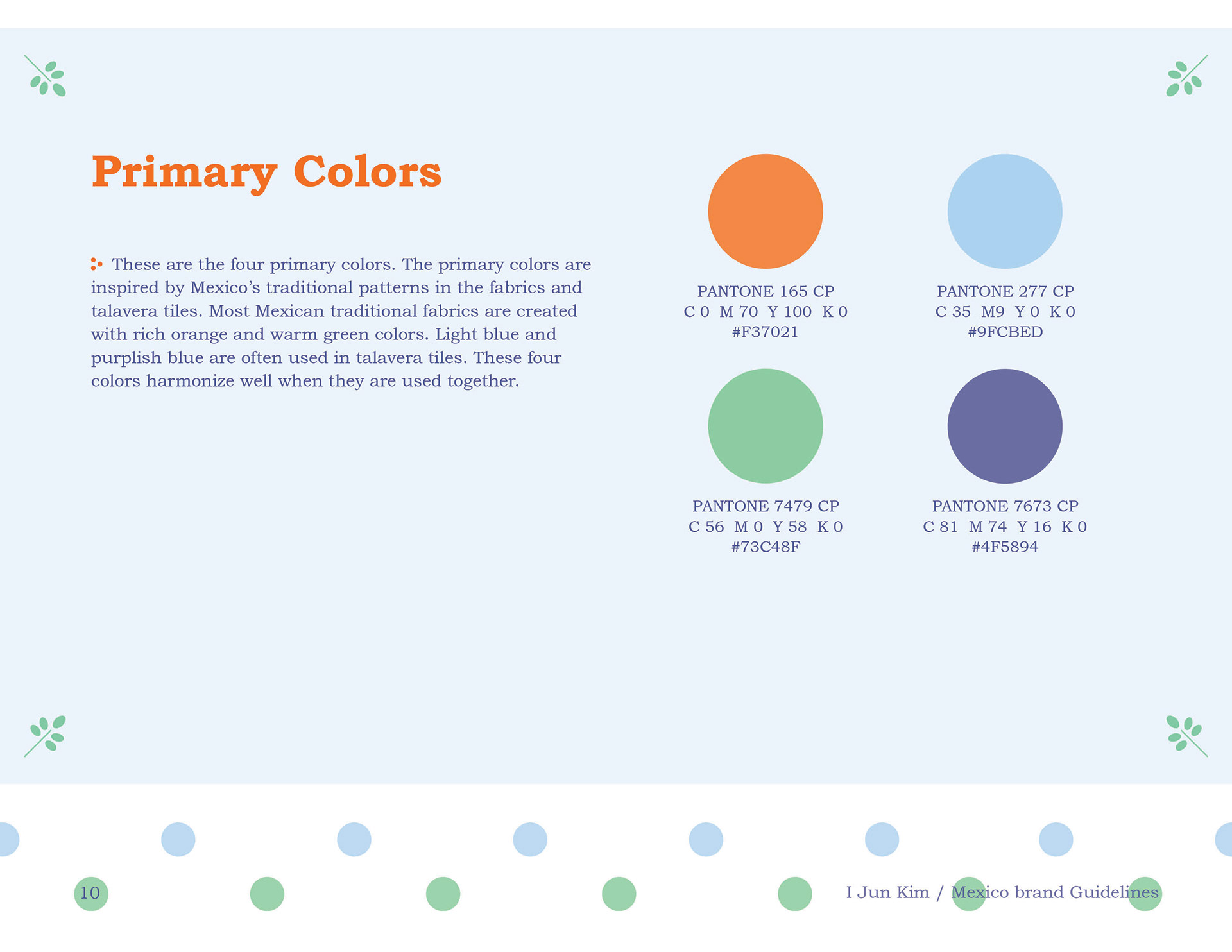 Primary Colors

These are the four primary colors. The primary colors are inspired by Mexico's traditional patterns in the fabrics and talavera tiles. Most Mexican traditional fabrics are created with rich orange and warm green colors. Light blue and purplish blue are often used in talavera tiles. These four colors harmonize well when they are used together.

PANTONE 165 CP
C 0 M 70 Y 100 K 0
#F37021

PANTONE 277 CP
C 35 M9 Y 0 K 0
#9FCBED

PANTONE 7479 CP
C 56 M 0 Y 58 K 0
#73C48F

PANTONE 7673 CP
C 81 M 74 Y 16 K 0
#4F5894

10

I Jun Kim / Mexico brand Guidelines